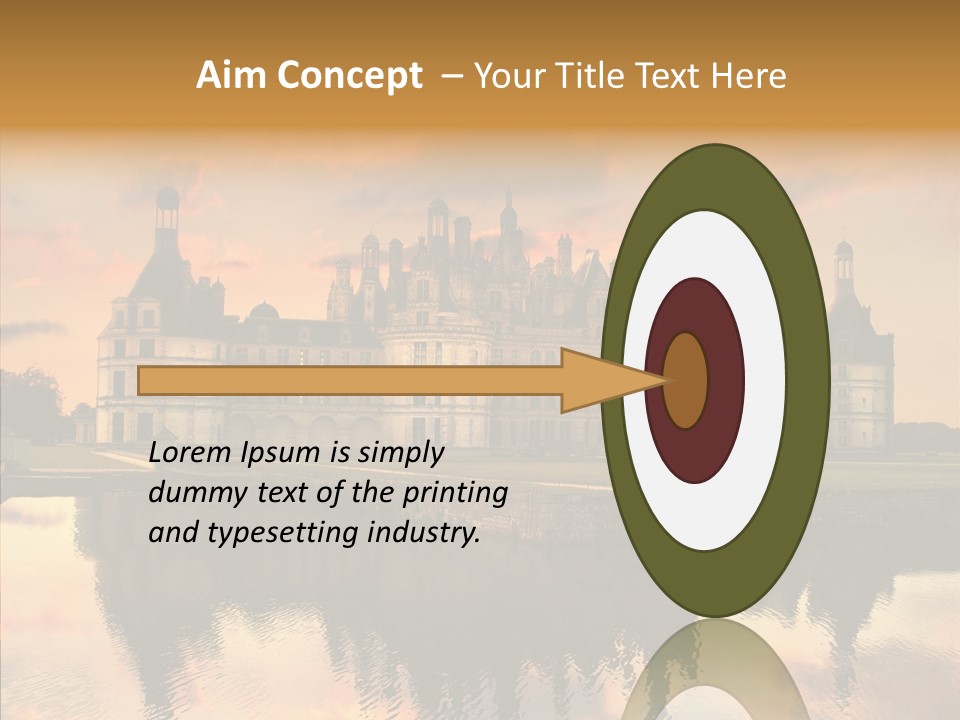 Aim Concept – Your Title Text Here

Lorem Ipsum is simply dummy text of the printing and typesetting industry.